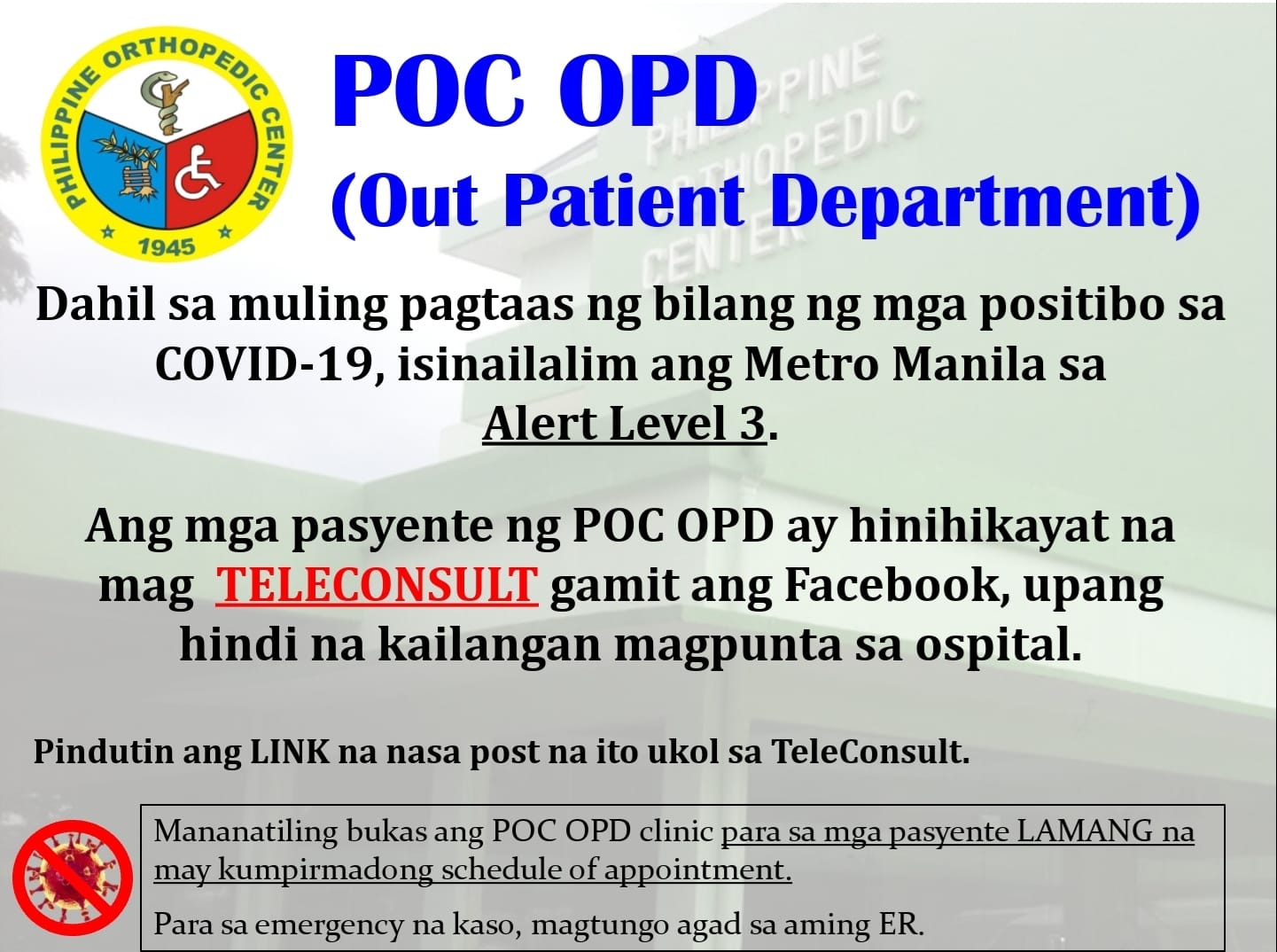 PHILIPPINE ORTHOPEDIC CENTER
1945

POC OPD
(Out Patient Department)

PHILIPPINE ORTHOPEDIC CENTER

Dahil sa muling pagtaas ng bilang ng mga positibo sa COVID-19, isinailalim ang Metro Manila sa Alert Level 3.

Ang mga pasyente ng POC OPD ay hinihikayat na mag TELECONSULT gamit ang Facebook, upang hindi na kailangan magpunta sa ospital.

Pindutin ang LINK na nasa post na ito ukol sa TeleConsult.

Mananatiling bukas ang POC OPD clinic para sa mga pasyente LAMANG na may kumpirmadong schedule of appointment.

Para sa emergency na kaso, magtungo agad sa aming ER.